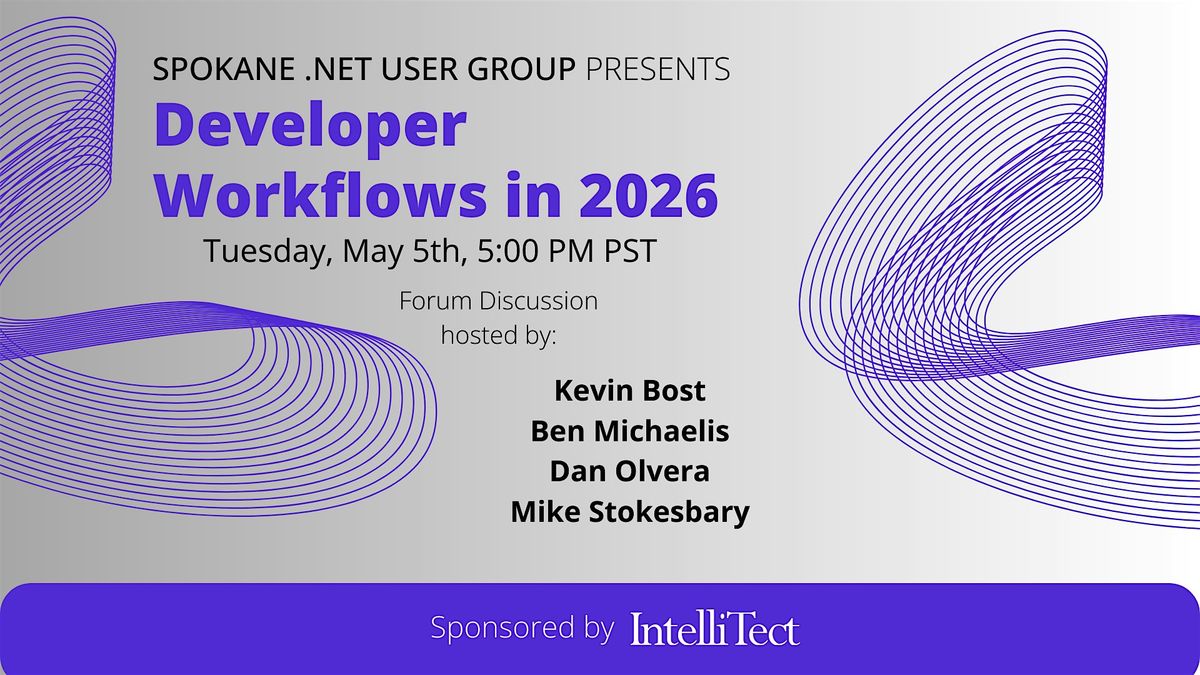 SPOKANE .NET USER GROUP PRESENTS

Developer Workflows in 2026

Tuesday, May 5th, 5:00 PM PST

Forum Discussion hosted by:

Kevin Bost
Ben Michaelis
Dan Olvera
Mike Stokesbary

Sponsored by IntelliTect